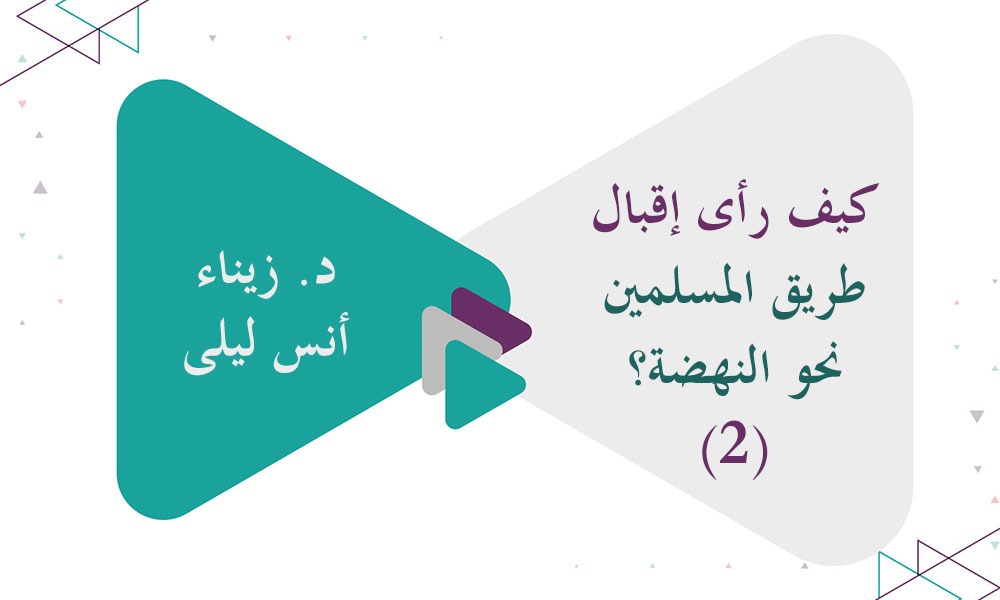 كيف رأى إقبال
طريق المسلمين
نحو النهضة؟
(2)

د. زيناء
أنس ليلى